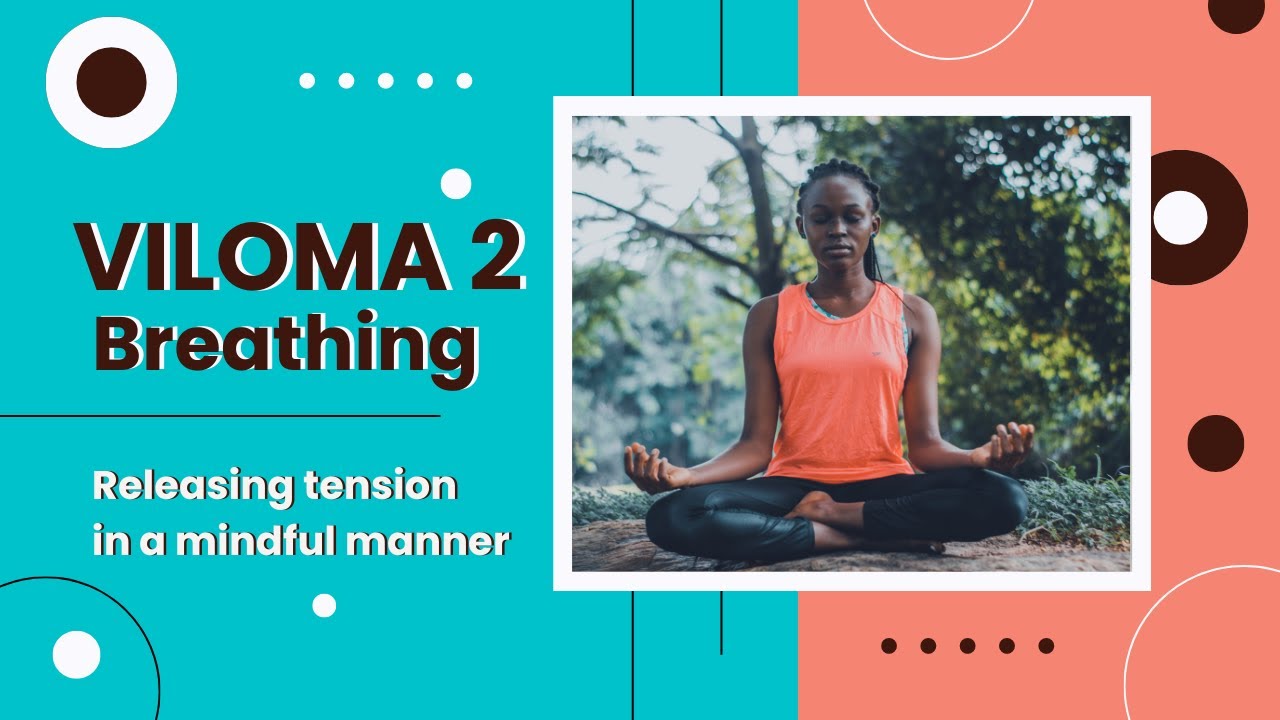 VILOMA 2
Breathing

Releasing tension in a mindful manner